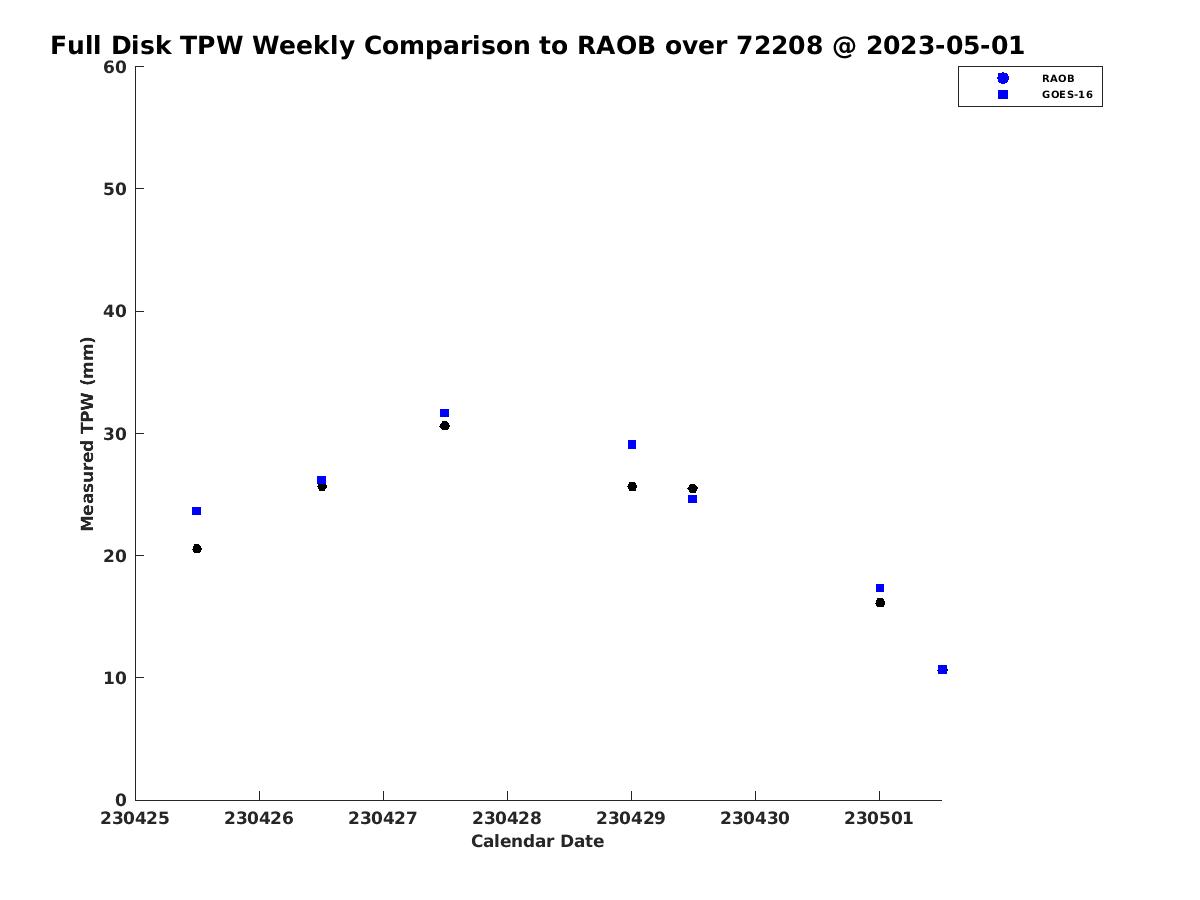 Full Disk TPW Weekly Comparison to RAOB over 72208 @ 2023-05-01

RAOB
GOES-16

Measured TPW (mm)

60
50
40
30
20
10
0

230425
230426
230427
230428
230429
230430
230501

Calendar Date